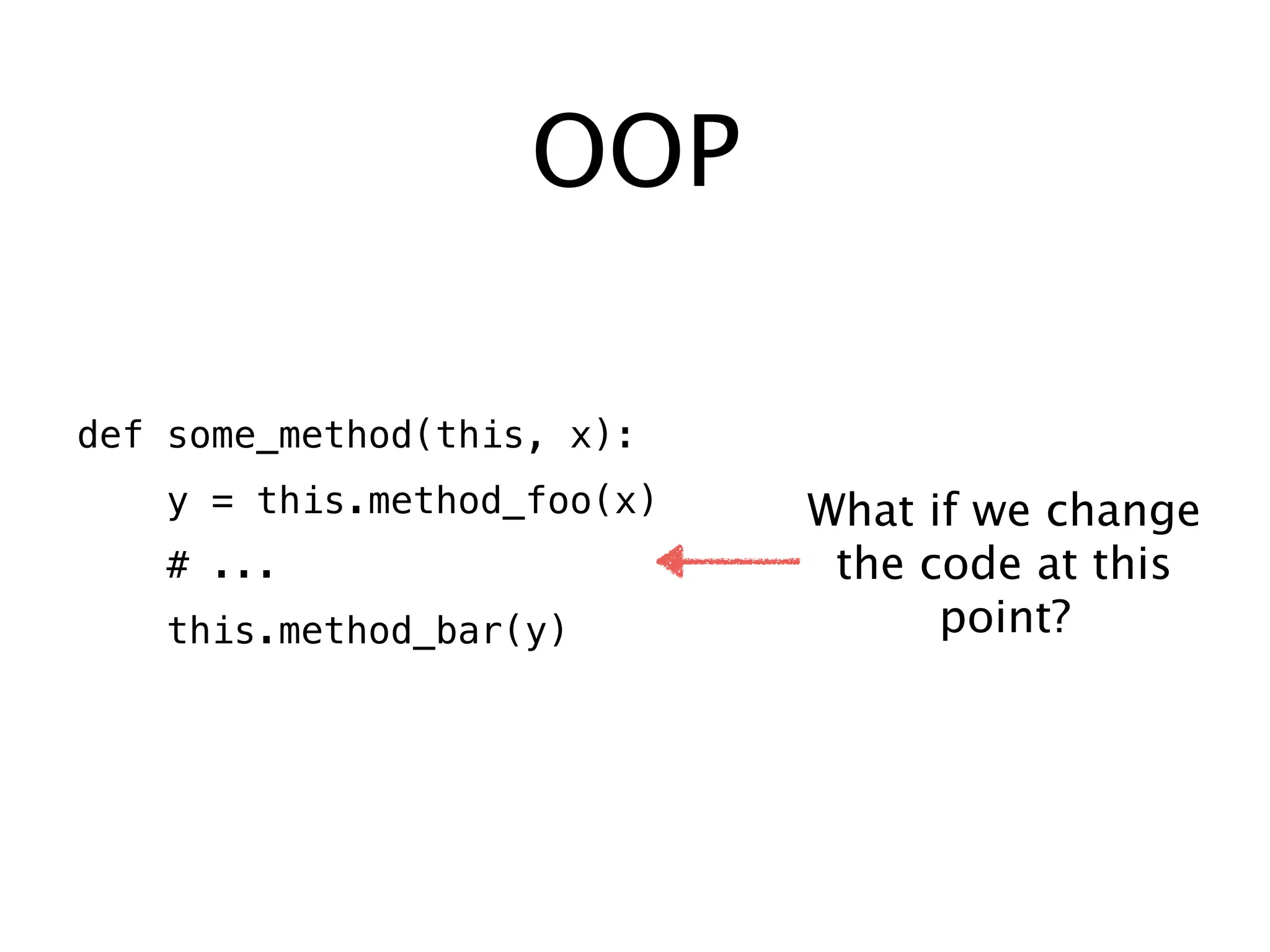 OOP

def some_method(this, x):
    y = this.method_foo(x)
    # ...
    this.method_bar(y)

What if we change the code at this point?